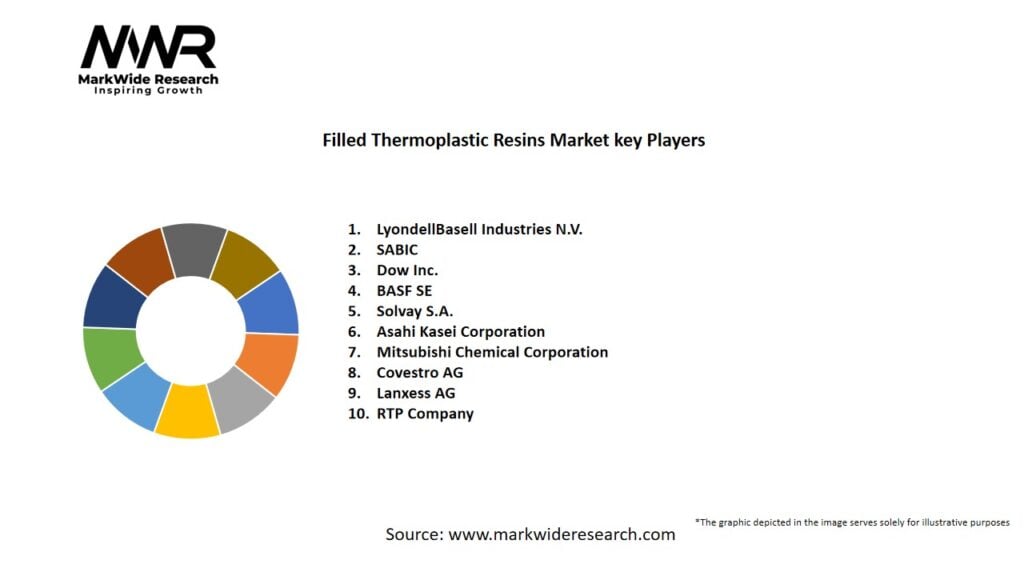 MWR
MarkWide Research
Inspiring Growth

Filled Thermoplastic Resins Market key Players

1. LyondellBasell Industries N.V.
2. SABIC
3. Dow Inc.
4. BASF SE
5. Solvay S.A.
6. Asahi Kasei Corporation
7. Mitsubishi Chemical Corporation
8. Covestro AG
9. Lanxess AG
10. RTP Company

*The graphic depicted in the image serves solely for illustrative purposes

Source: www.markwideresearch.com